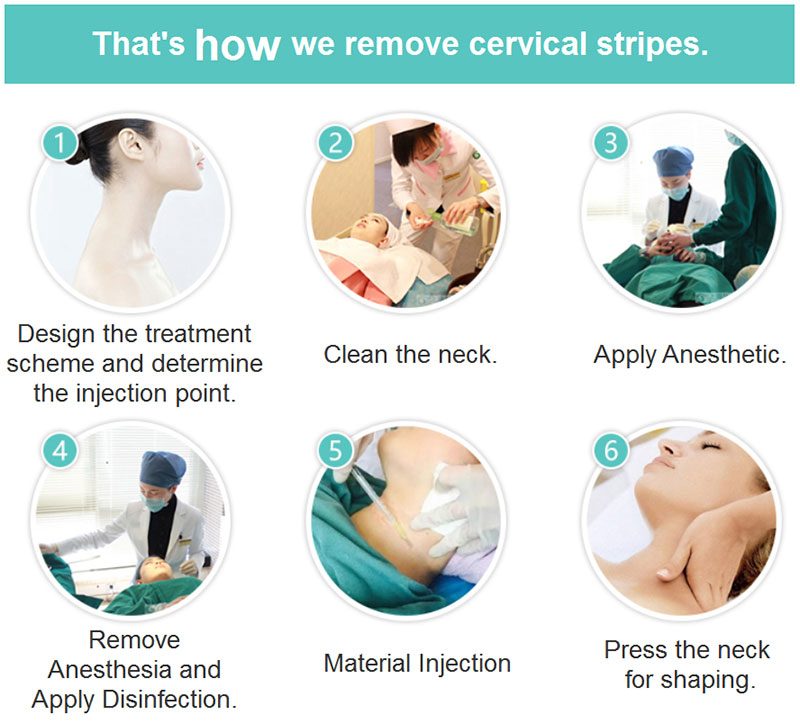 That's how we remove cervical stripes.

1
Design the treatment scheme and determine the injection point.

2
Clean the neck.

3
Apply Anesthetic.

4
Remove Anesthesia and Apply Disinfection.

5
Material Injection

6
Press the neck for shaping.